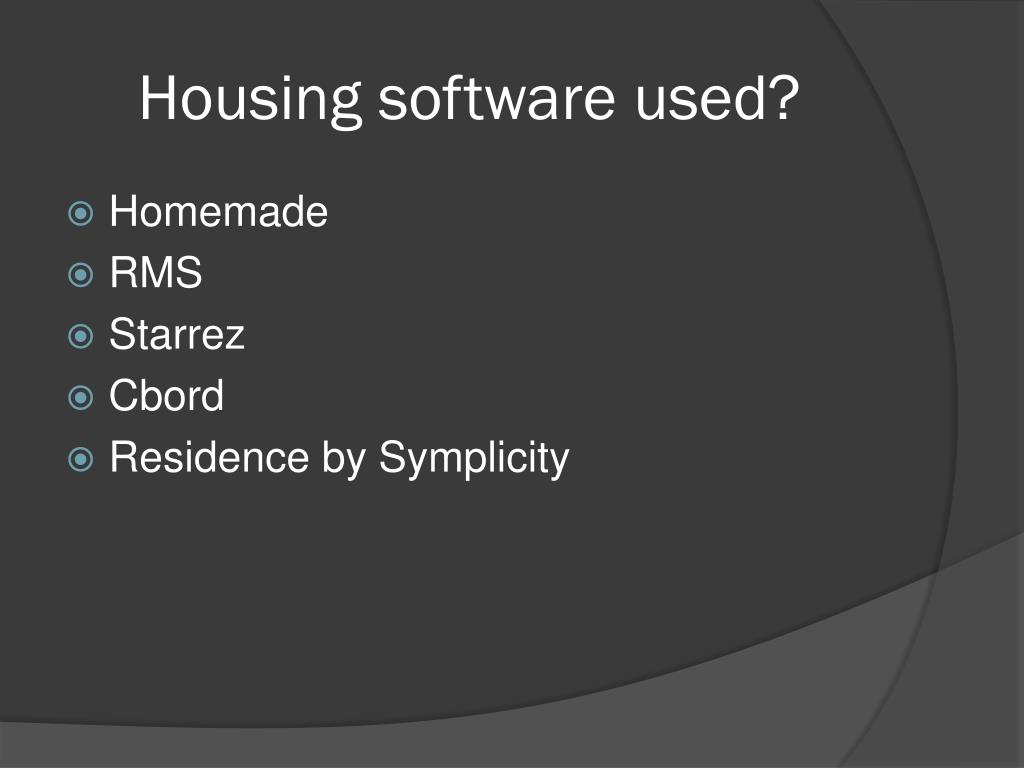 Housing software used?

Homemade
RMS
Starrez
Cbord
Residence by Symplicity